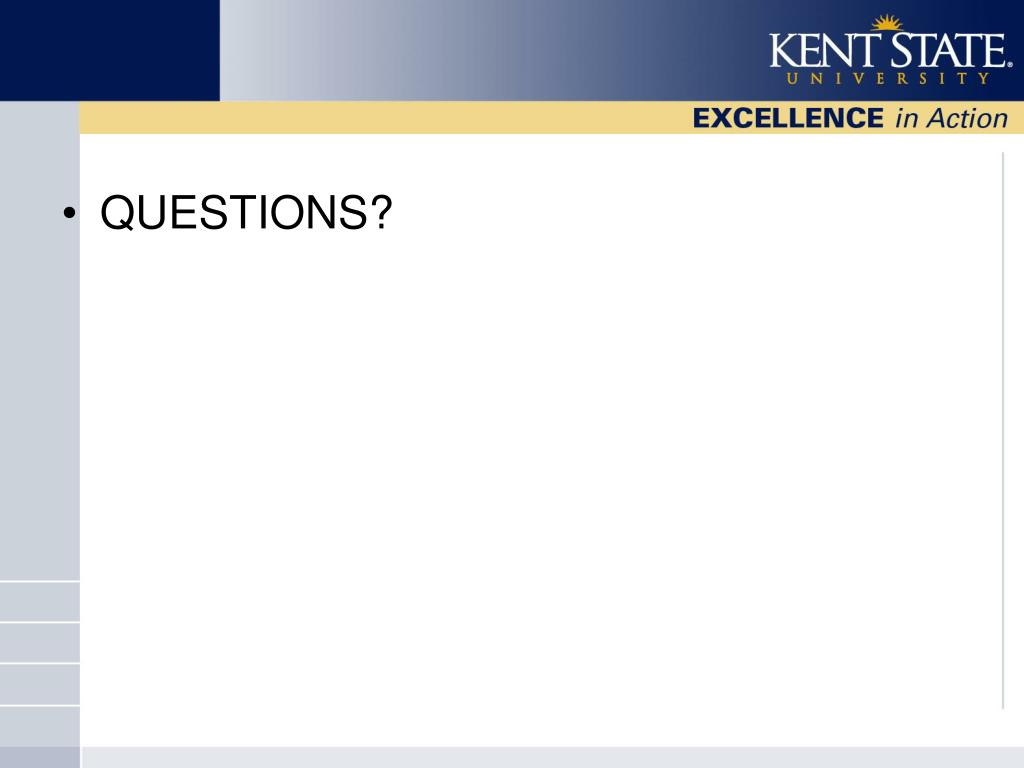 KENT STATE.
UNIVERSITY

EXCELLENCE in Action

• QUESTIONS?